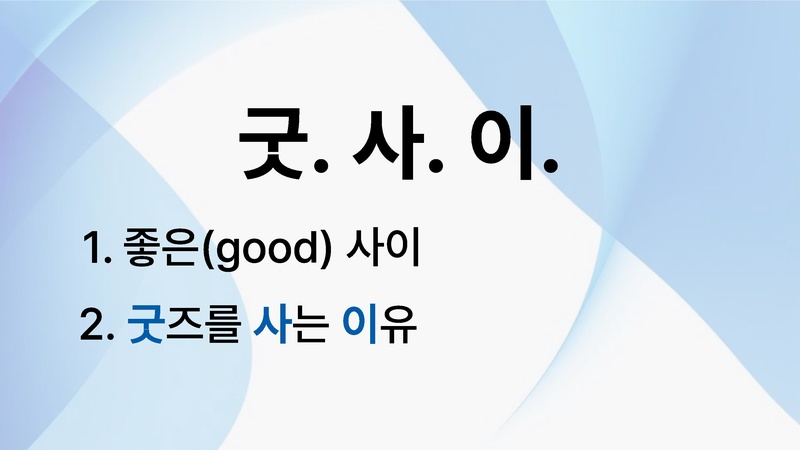 굿. 사. 이.

1. 좋은(good) 사이

2. 굿즈를 사는 이유